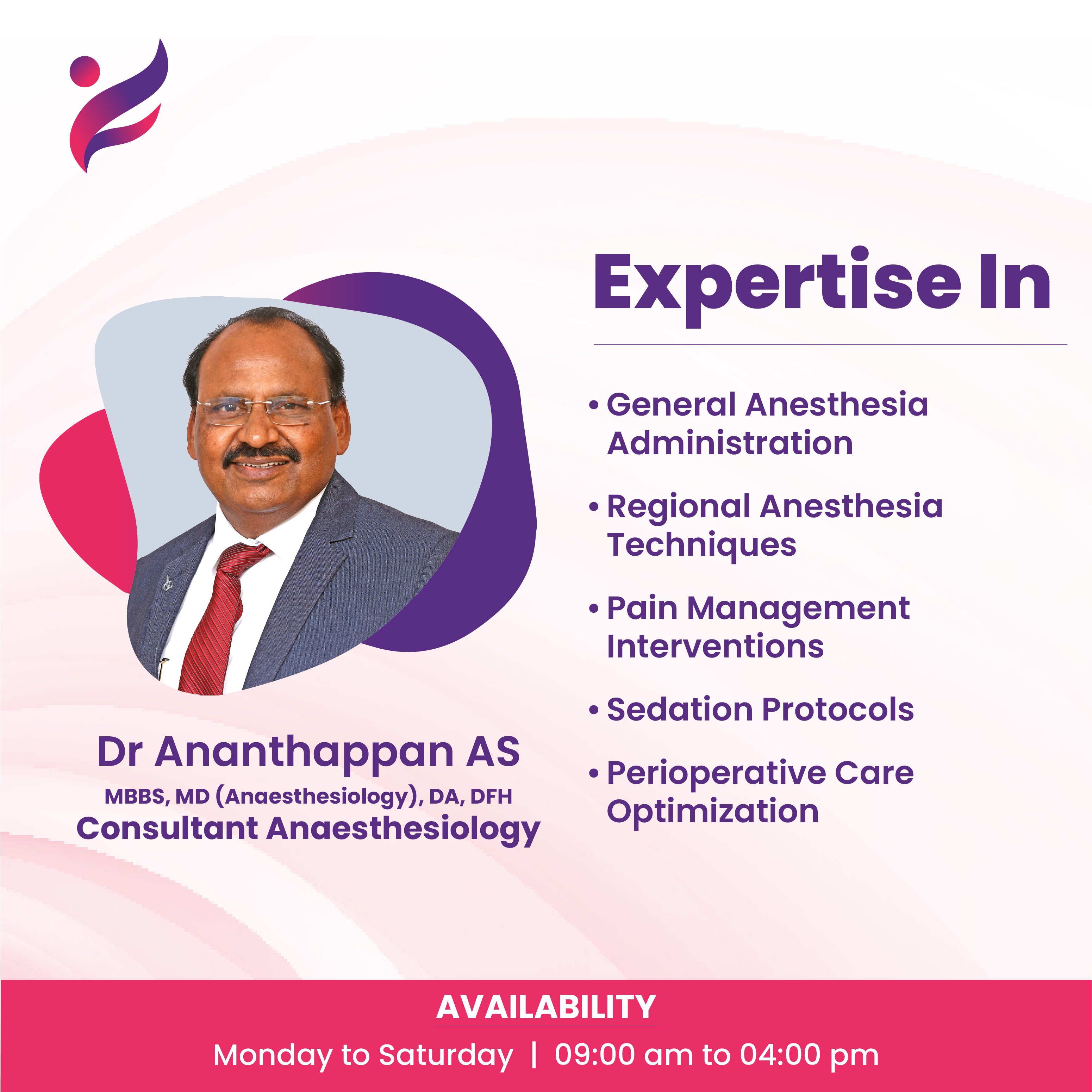 Dr Ananthappan AS
MBBS, MD (Anaesthesiology), DA, DFH
Consultant Anaesthesiology

Expertise In

• General Anesthesia Administration
• Regional Anesthesia Techniques
• Pain Management Interventions
• Sedation Protocols
• Perioperative Care Optimization

AVAILABILITY
Monday to Saturday | 09:00 am to 04:00 pm